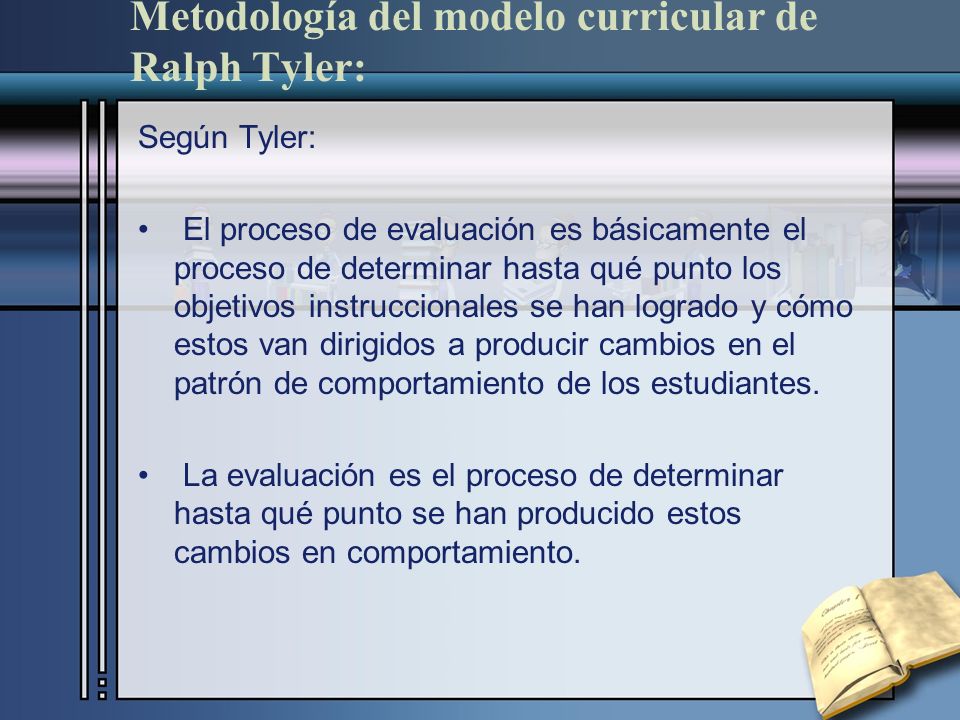 Metodología del modelo curricular de Ralph Tyler:

Según Tyler:

• El proceso de evaluación es básicamente el proceso de determinar hasta qué punto los objetivos instruccionales se han logrado y cómo estos van dirigidos a producir cambios en el patrón de comportamiento de los estudiantes.

• La evaluación es el proceso de determinar hasta qué punto se han producido estos cambios en comportamiento.